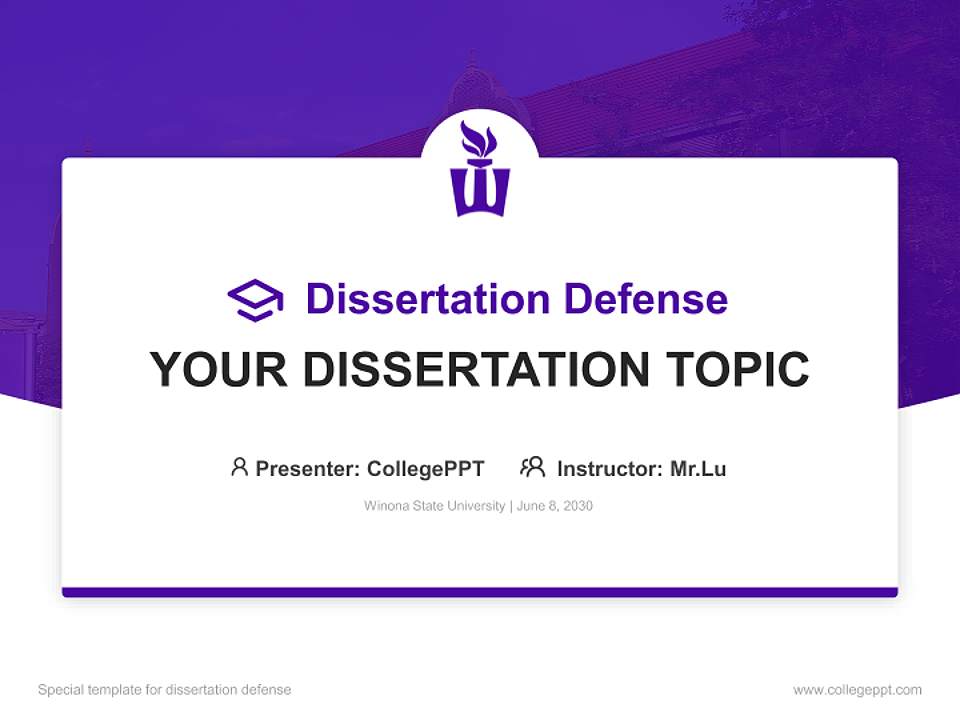 Dissertation Defense

YOUR DISSERTATION TOPIC

Presenter: CollegePPT Instructor: Mr.Lu

Winona State University | June 8, 2030

Special template for dissertation defense

www.collegeppt.com